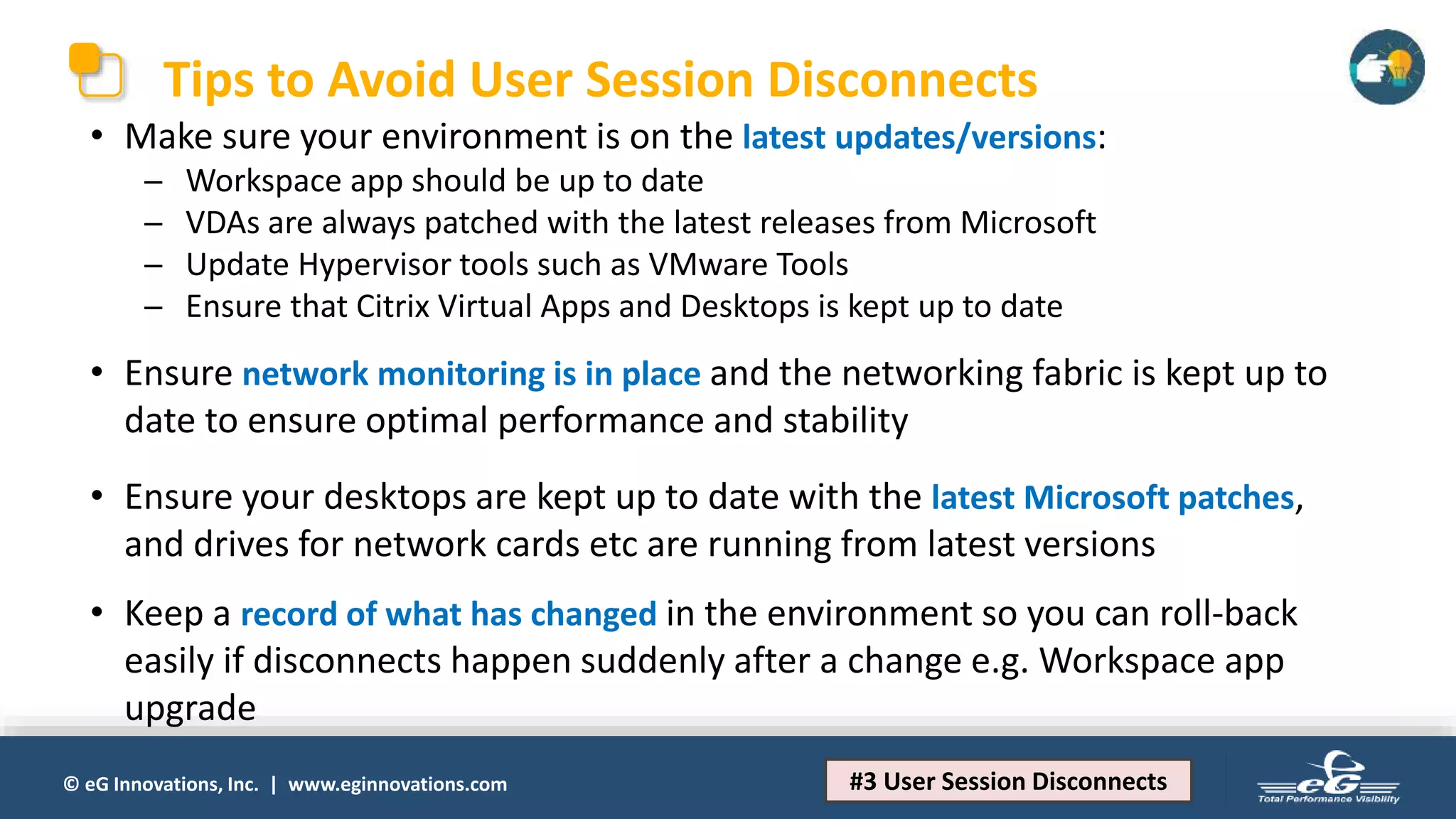 Tips to Avoid User Session Disconnects

• Make sure your environment is on the latest updates/versions:
– Workspace app should be up to date
– VDAs are always patched with the latest releases from Microsoft
– Update Hypervisor tools such as VMware Tools
– Ensure that Citrix Virtual Apps and Desktops is kept up to date

• Ensure network monitoring is in place and the networking fabric is kept up to date to ensure optimal performance and stability

• Ensure your desktops are kept up to date with the latest Microsoft patches, and drives for network cards etc are running from latest versions

• Keep a record of what has changed in the environment so you can roll-back easily if disconnects happen suddenly after a change e.g. Workspace app upgrade

© eG Innovations, Inc. | www.eginnovations.com

#3 User Session Disconnects

eG
Total Performance Visibility